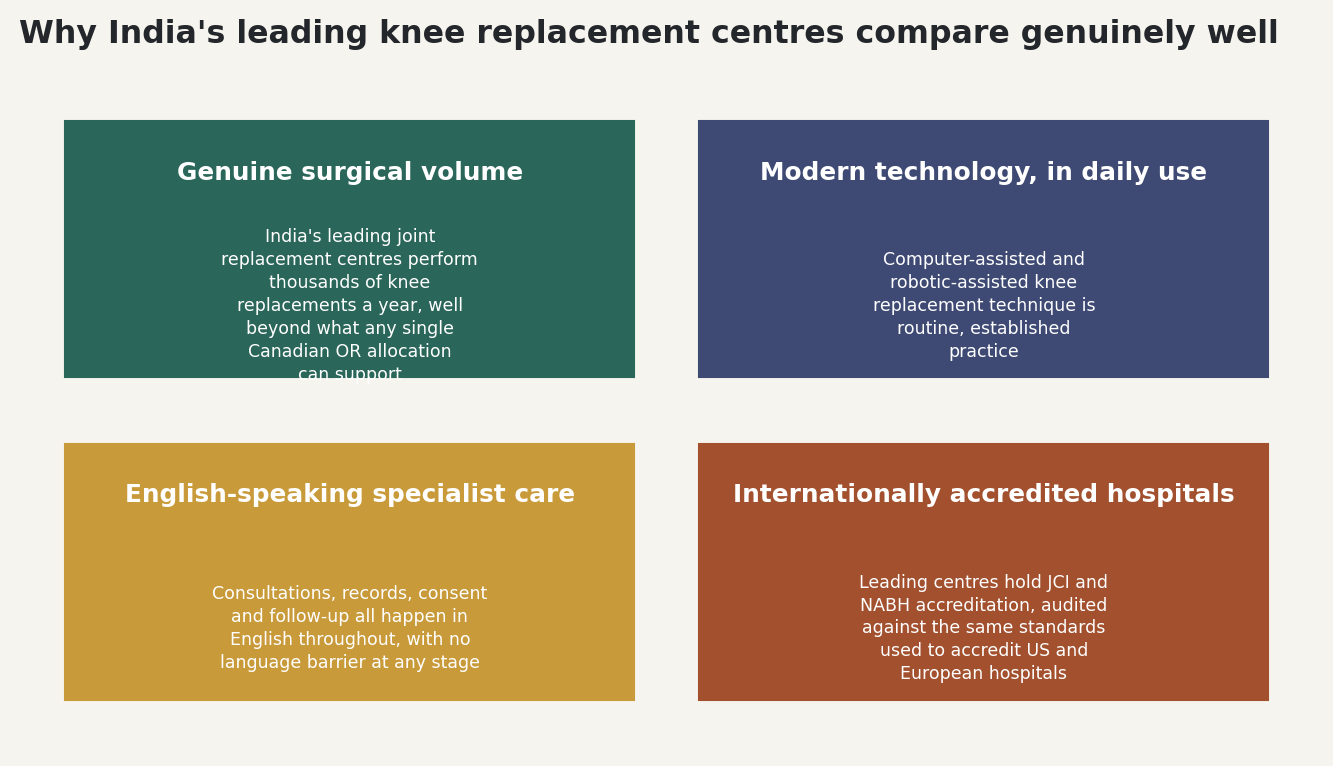 Why India's leading knee replacement centres compare genuinely well

Genuine surgical volume

India's leading joint replacement centres perform thousands of knee replacements a year, well beyond what any single Canadian OR allocation can support

Modern technology, in daily use

Computer-assisted and robotic-assisted knee replacement technique is routine, established practice

English-speaking specialist care

Consultations, records, consent and follow-up all happen in English throughout, with no language barrier at any stage

Internationally accredited hospitals

Leading centres hold JCI and NABH accreditation, audited against the same standards used to accredit US and European hospitals